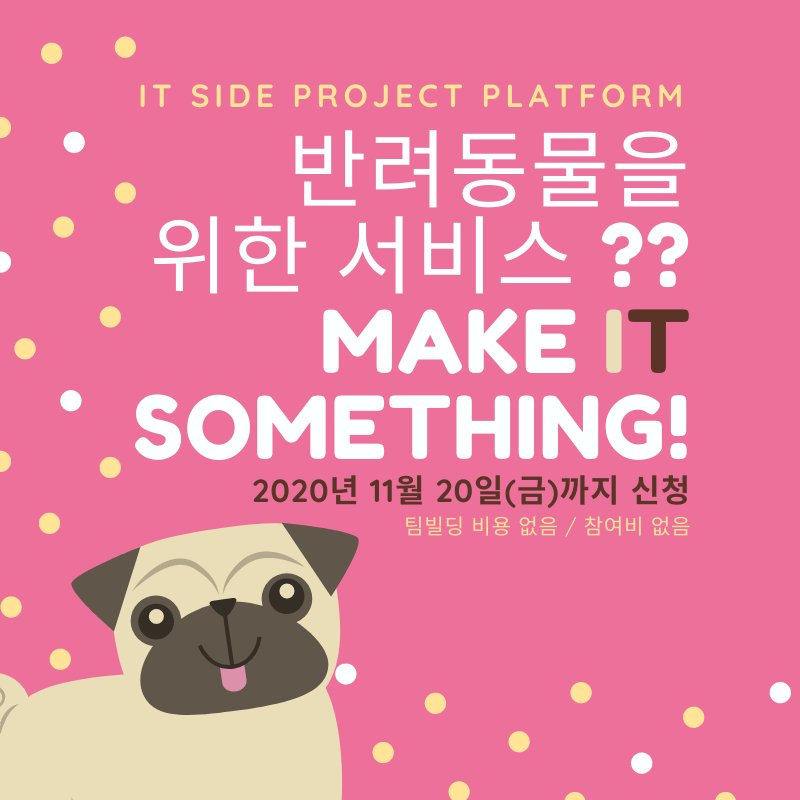 IT SIDE PROJECT PLATFORM

반려동물을 위한 서비스 ??

MAKE IT SOMETHING!

2020년 11월 20일(금)까지 신청

팀빌딩 비용 없음 / 참여비 없음